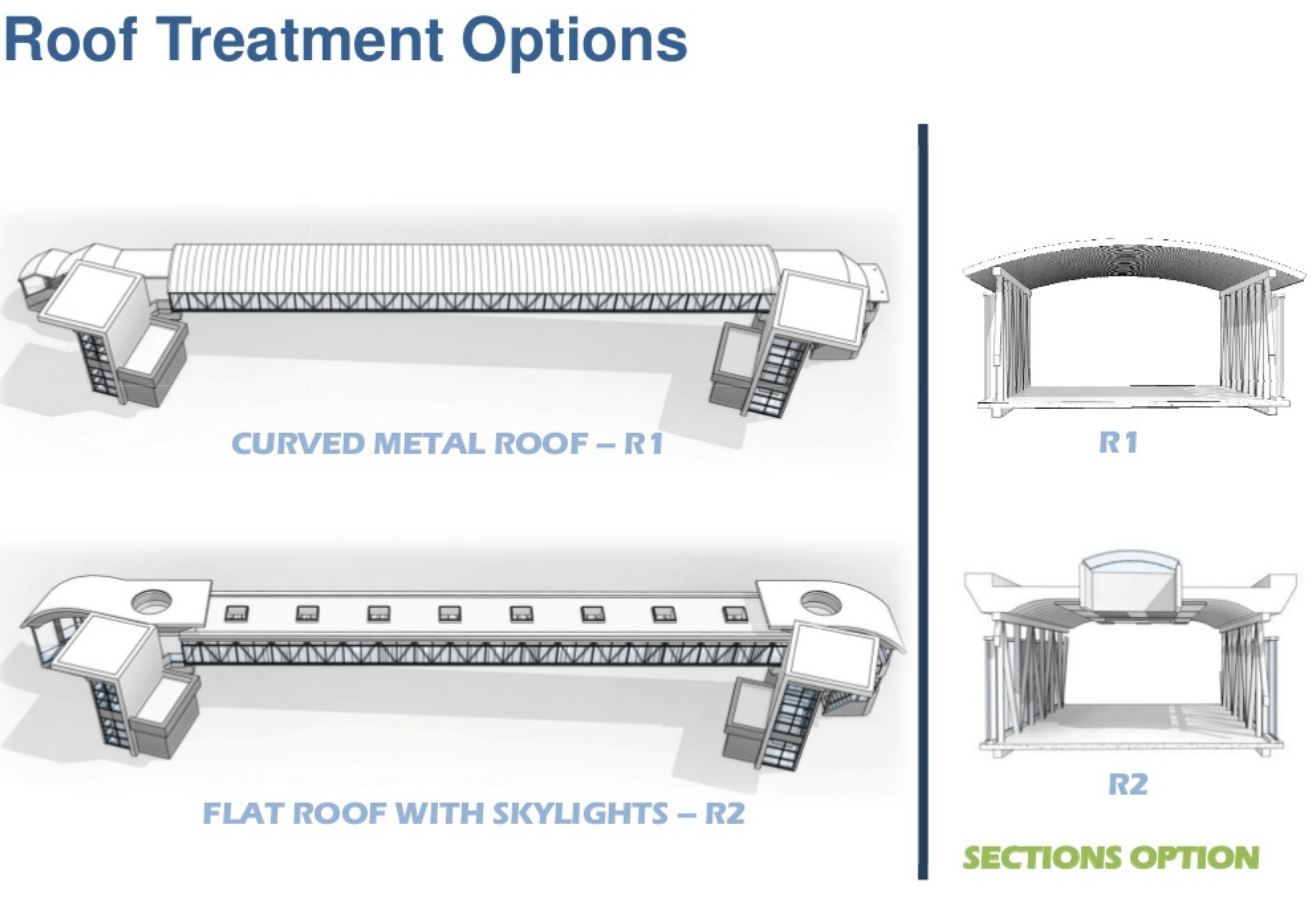 Roof Treatment Options

CURVED METAL ROOF – R1

FLAT ROOF WITH SKYLIGHTS – R2

R1

R2

SECTIONS OPTION